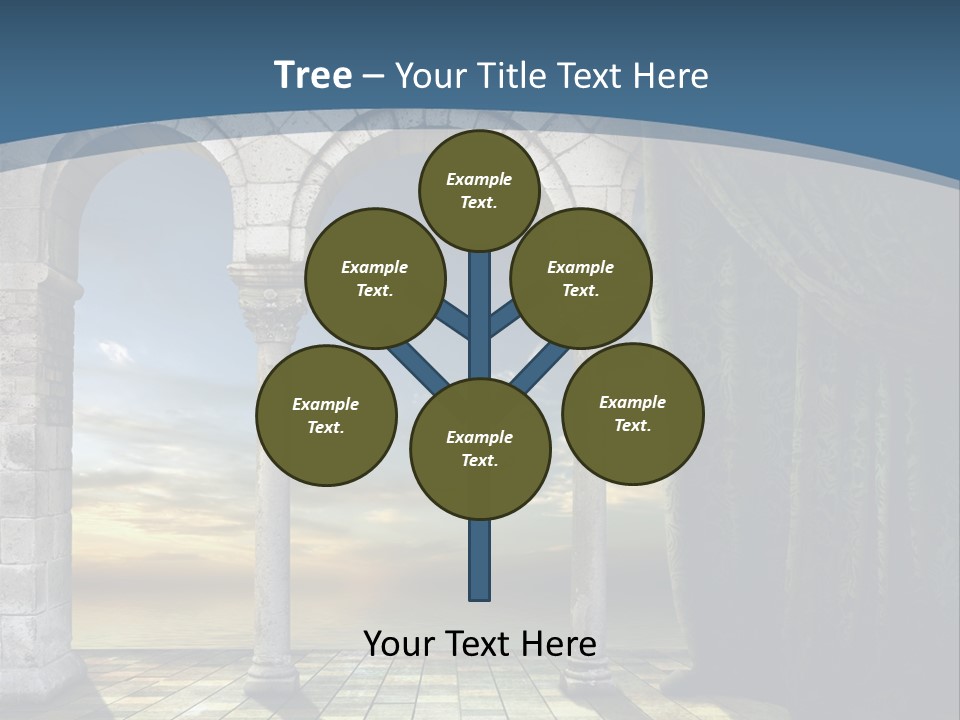 Tree – Your Title Text Here

Example Text.

Example Text.

Example Text.

Example Text.

Example Text.

Example Text.

Your Text Here